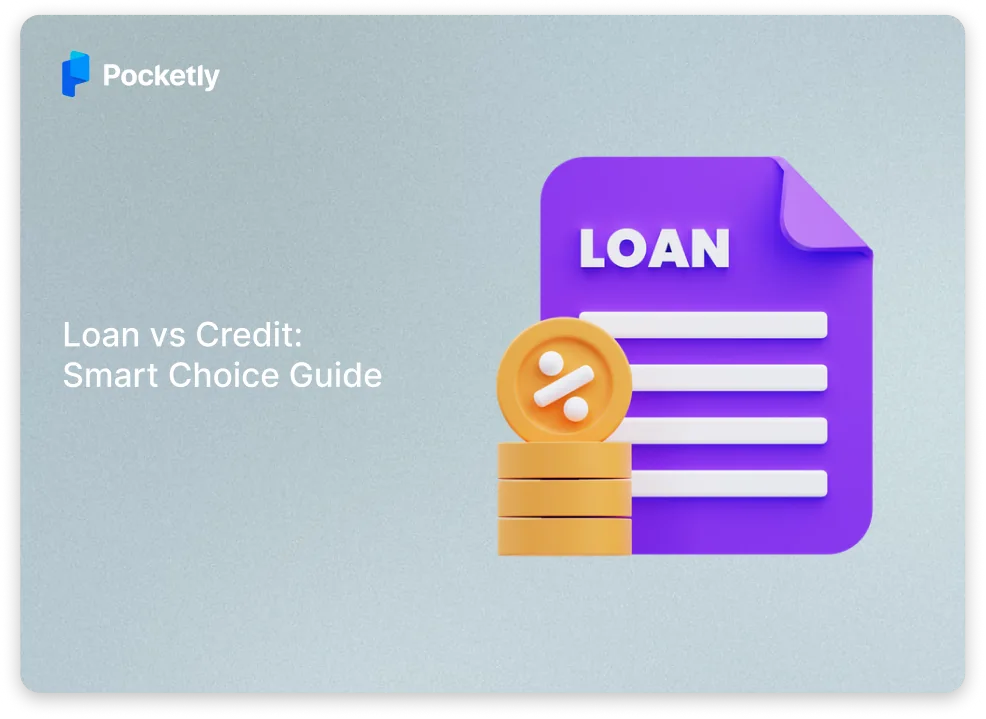 Pocketly

Loan vs Credit:
Smart Choice Guide

LOAN

%